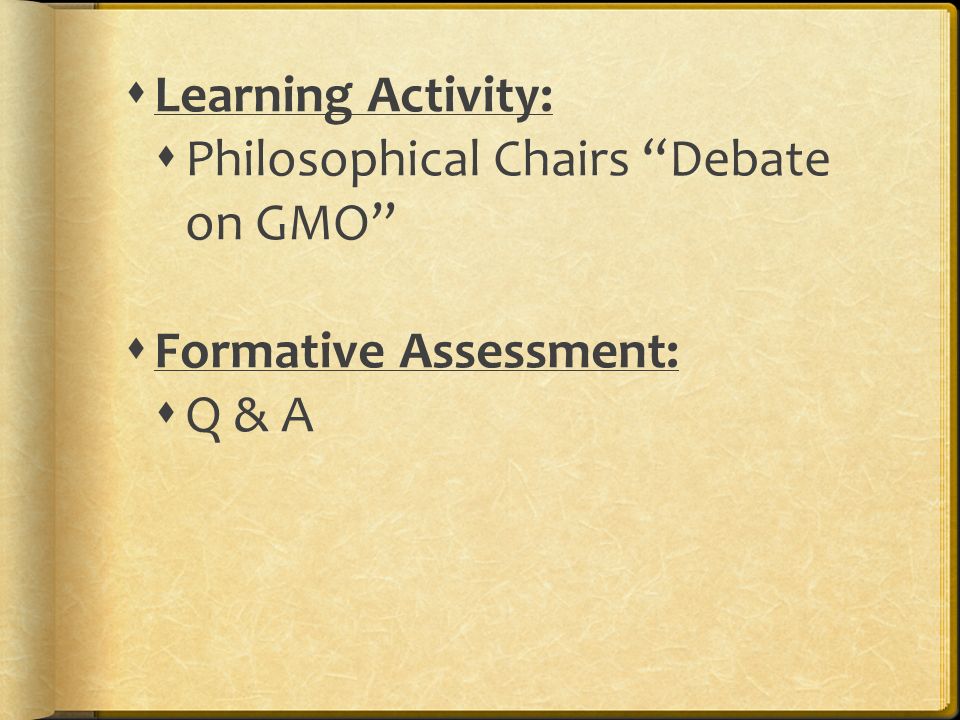 Learning Activity:

Philosophical Chairs “Debate on GMO”

Formative Assessment:

Q & A